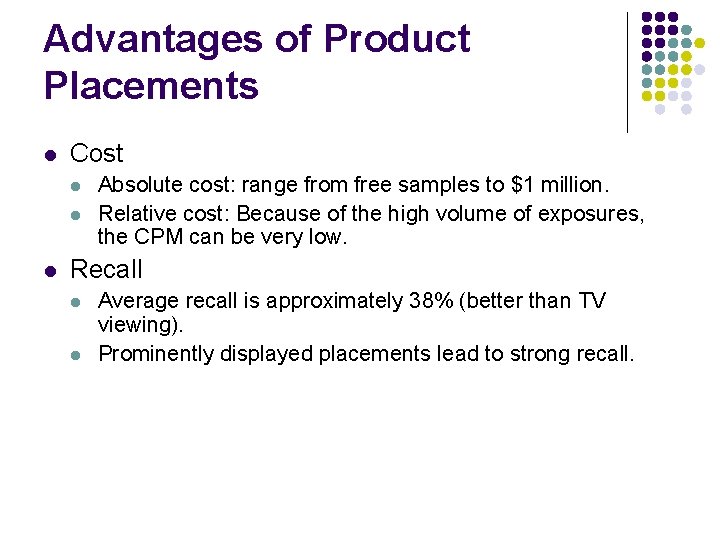 Advantages of Product Placements

- Cost
  - Absolute cost: range from free samples to \$1 million.
  - Relative cost: Because of the high volume of exposures, the CPM can be very low.
- Recall
  - Average recall is approximately 38% (better than TV viewing).
  - Prominently displayed placements lead to strong recall.